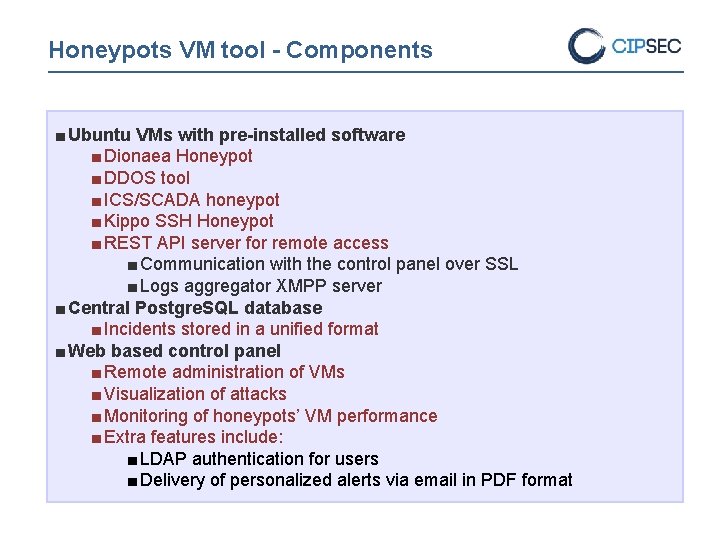 Honeypots VM tool - Components

CIPSEC

■ Ubuntu VMs with pre-installed software
■ Dionaea Honeypot
■ DDOS tool
■ ICS/SCADA honeypot
■ Kippo SSH Honeypot
■ REST API server for remote access
■ Communication with the control panel over SSL
■ Logs aggregator XMPP server
■ Central PostgreSQL database
■ Incidents stored in a unified format
■ Web based control panel
■ Remote administration of VMs
■ Visualization of attacks
■ Monitoring of honeypots' VM performance
■ Extra features include:
■ LDAP authentication for users
■ Delivery of personalized alerts via email in PDF format